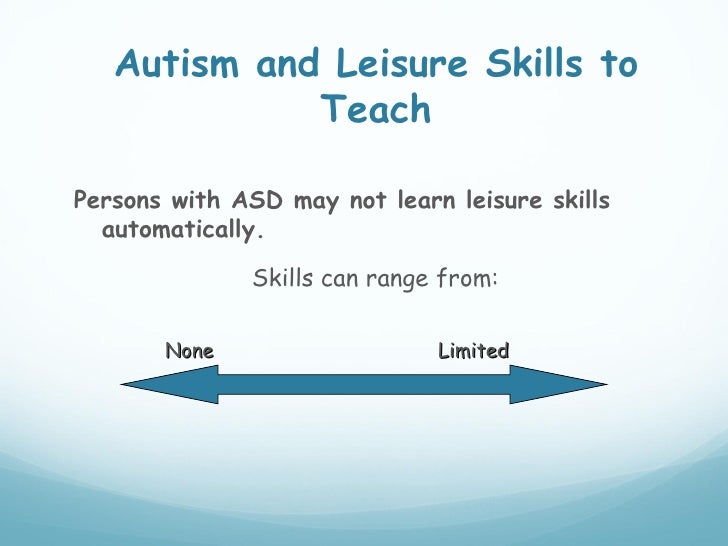 Autism and Leisure Skills to Teach

Persons with ASD may not learn leisure skills automatically.

Skills can range from:

None

Limited